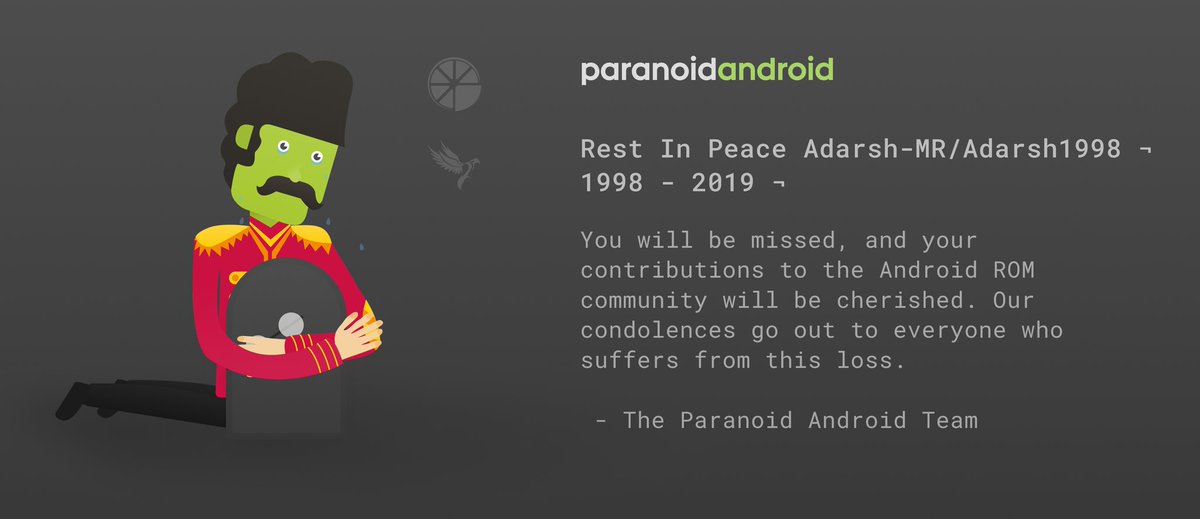 paranoidandroid

Rest In Peace Adarsh-MR/Adarsh1998 ¬
1998 - 2019 ¬

You will be missed, and your contributions to the Android ROM community will be cherished. Our condolences go out to everyone who suffers from this loss.

- The Paranoid Android Team